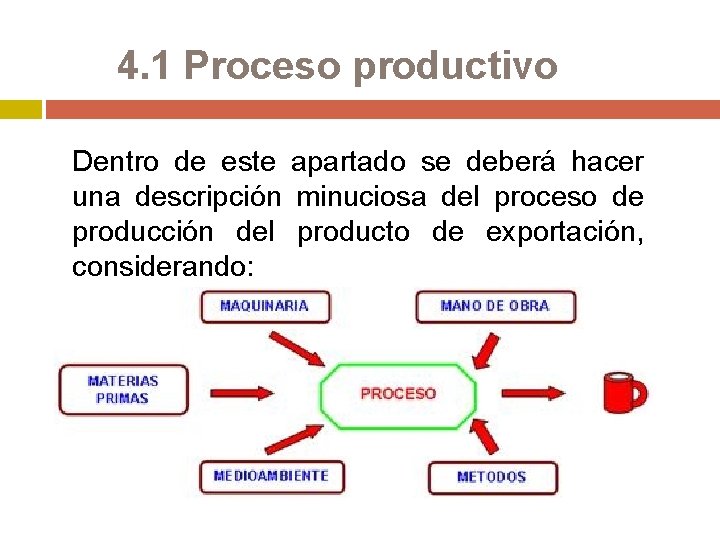 4.1 Proceso productivo

Dentro de este apartado se deberá hacer una descripción minuciosa del proceso de producción del producto de exportación, considerando:

MAQUINARIA

MANO DE OBRA

MATERIAS PRIMAS

PROCESO

MEDIOAMBIENTE

METODOS